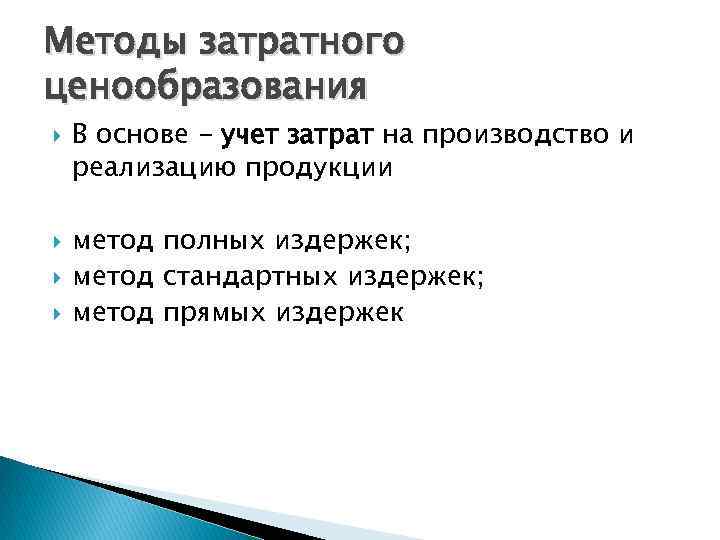 Методы затратного ценообразования

В основе – учет затрат на производство и реализацию продукции

метод полных издержек;

метод стандартных издержек;

метод прямых издержек